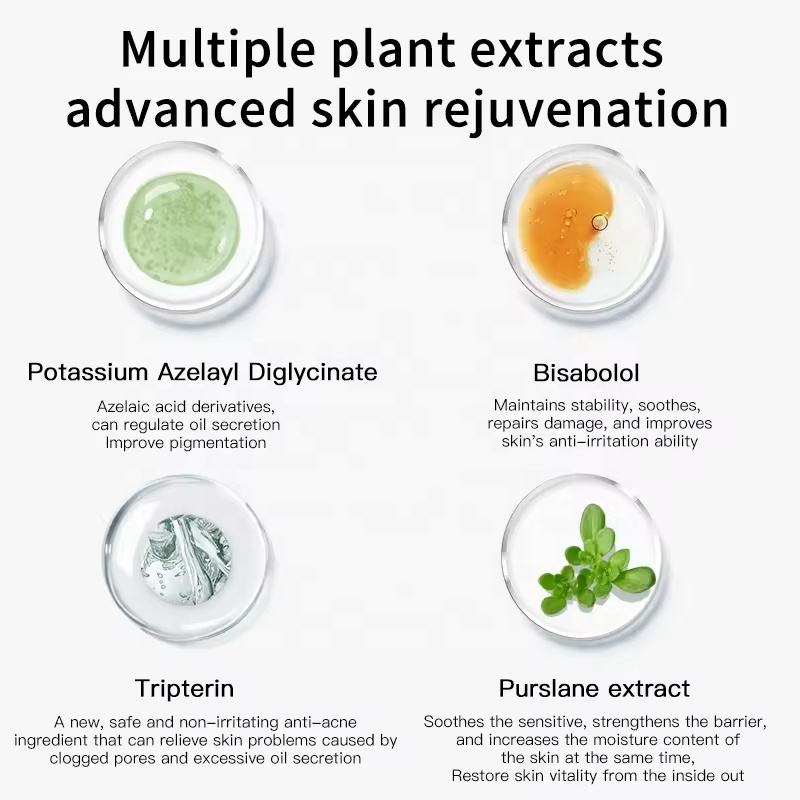 Multiple plant extracts advanced skin rejuvenation

Potassium Azelayl Diglycinate

Azelaic acid derivatives, can regulate oil secretion Improve pigmentation

Bisabolol

Maintains stability, soothes, repairs damage, and improves skin's anti-irritation ability

Tripterin

A new, safe and non-irritating anti-acne ingredient that can relieve skin problems caused by clogged pores and excessive oil secretion

Purslane extract

Soothes the sensitive, strengthens the barrier, and increases the moisture content of the skin at the same time, Restore skin vitality from the inside out